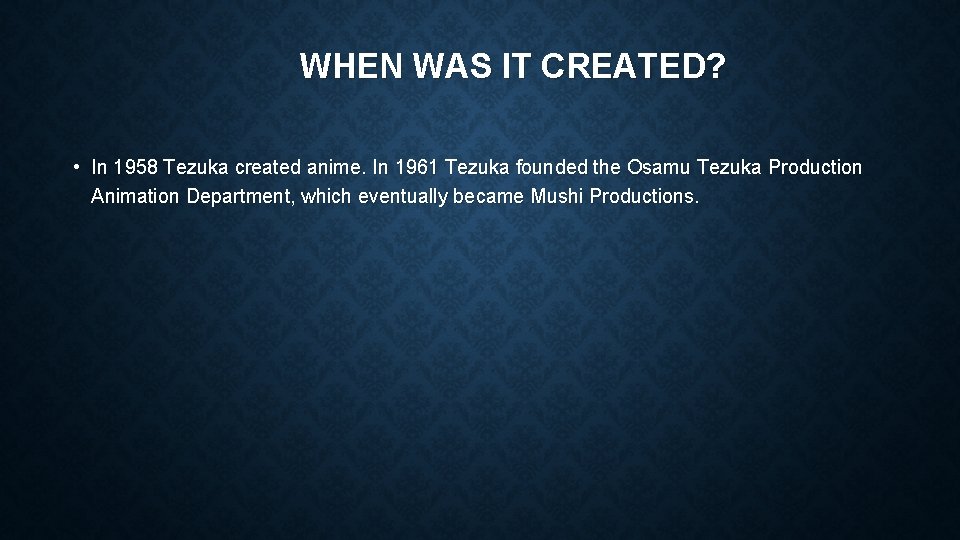 WHEN WAS IT CREATED?

• In 1958 Tezuka created anime. In 1961 Tezuka founded the Osamu Tezuka Production Animation Department, which eventually became Mushi Productions.